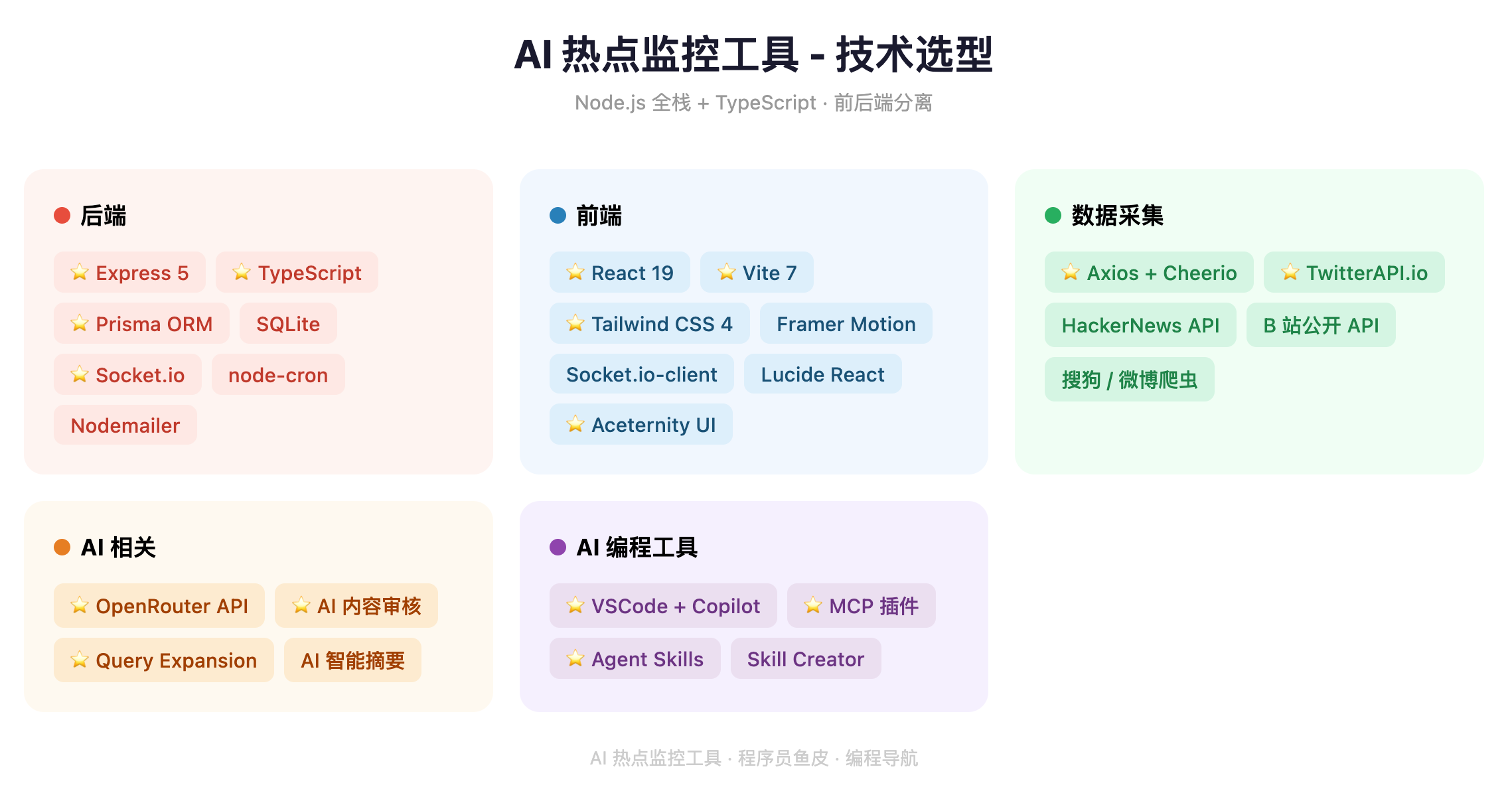 AI 热点监控工具 - 技术选型

Node.js 全栈 + TypeScript · 前后端分离

后端

⭐ Express 5
⭐ TypeScript
⭐ Prisma ORM
SQLite
⭐ Socket.io
node-cron
Nodemailer

前端

⭐ React 19
⭐ Vite 7
⭐ Tailwind CSS 4
Framer Motion
Socket.io-client
Lucide React
⭐ Aceternity UI

数据采集

⭐ Axios + Cheerio
⭐ TwitterAPI.io
HackerNews API
B 站公开 API
搜狗 / 微博爬虫

AI 相关

⭐ OpenRouter API
⭐ AI 内容审核
⭐ Query Expansion
AI 智能摘要

AI 编程工具

⭐ VSCode + Copilot
⭐ MCP 插件
⭐ Agent Skills
Skill Creator

AI 热点监控工具 · 程序员鱼皮 · 编程导航